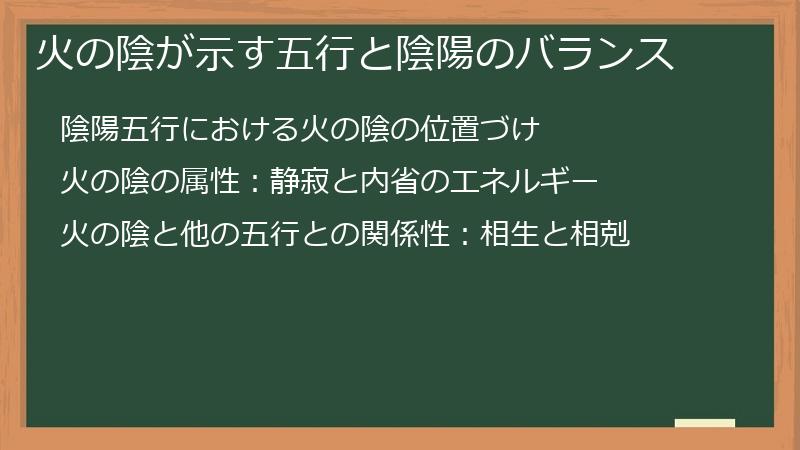 火の陰が示す五行と陰陽のバランス

陰陽五行における火の陰の位置づけ

火の陰の属性：静寂と内省のエネルギー

火の陰と他の五行との関係性：相生と相剋